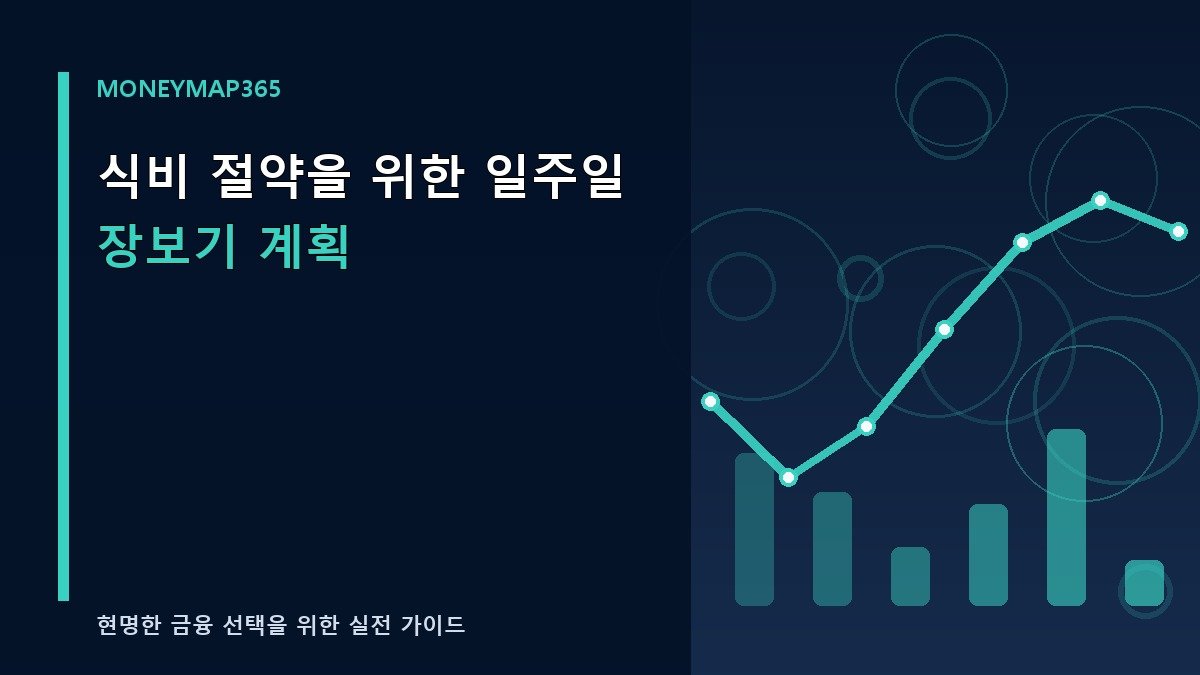 MONEYMAP365

식비 절약을 위한 일주일 장보기 계획

현명한 금융 선택을 위한 실전 가이드